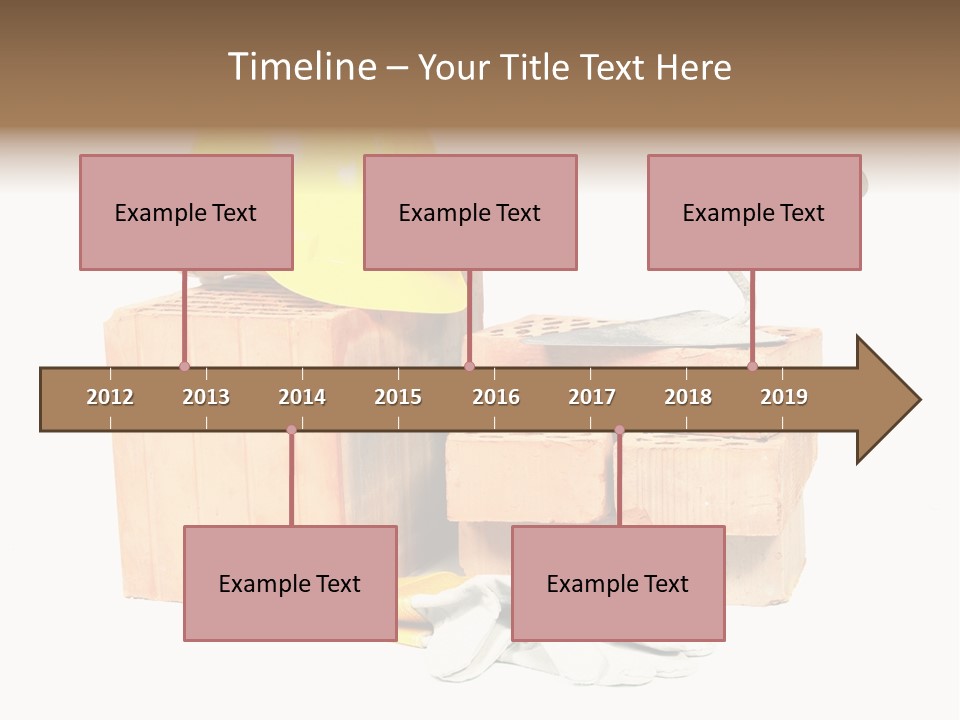 Timeline – Your Title Text Here

Example Text

Example Text

Example Text

2012 2013 2014 2015 2016 2017 2018 2019

Example Text

Example Text